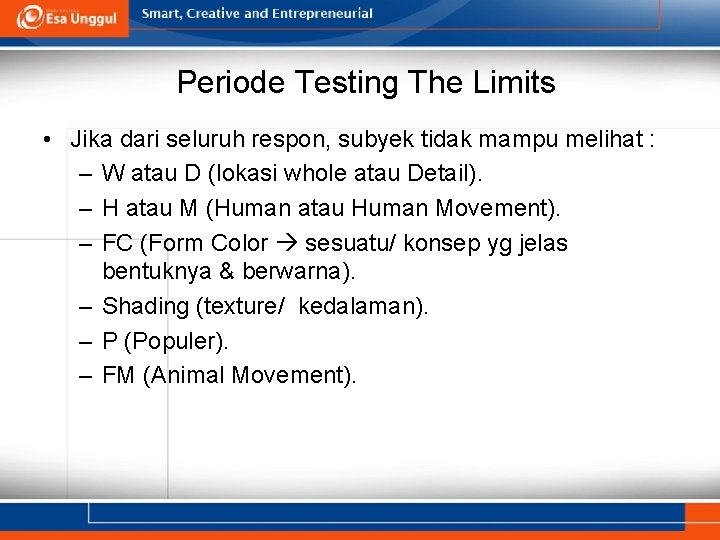 Esa Unggul

Smart, Creative and Entrepreneurial

Periode Testing The Limits

• Jika dari seluruh respon, subyek tidak mampu melihat :
– W atau D (lokasi whole atau Detail).
– H atau M (Human atau Human Movement).
– FC (Form Color → sesuatu/ konsep yg jelas bentuknya & berwarna).
– Shading (texture/ kedalaman).
– P (Populer).
– FM (Animal Movement).